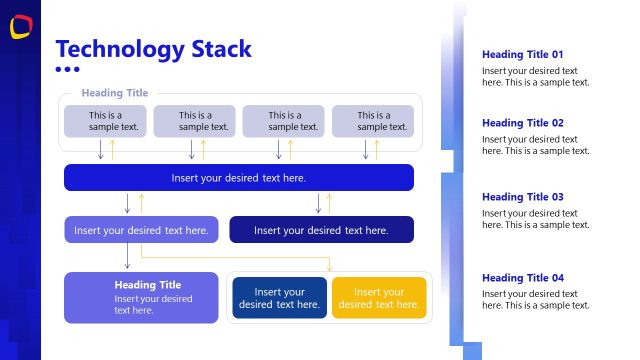 Technology Stack

Heading Title

This is a sample text.

This is a sample text.

This is a sample text.

This is a sample text.

Insert your desired text here.

Insert your desired text here.

Insert your desired text here.

Heading Title
Insert your desired text here.

Insert your desired text here.

Insert your desired text here.

Heading Title 01
Insert your desired text here. This is a sample text.

Heading Title 02
Insert your desired text here. This is a sample text.

Heading Title 03
Insert your desired text here. This is a sample text.

Heading Title 04
Insert your desired text here. This is a sample text.